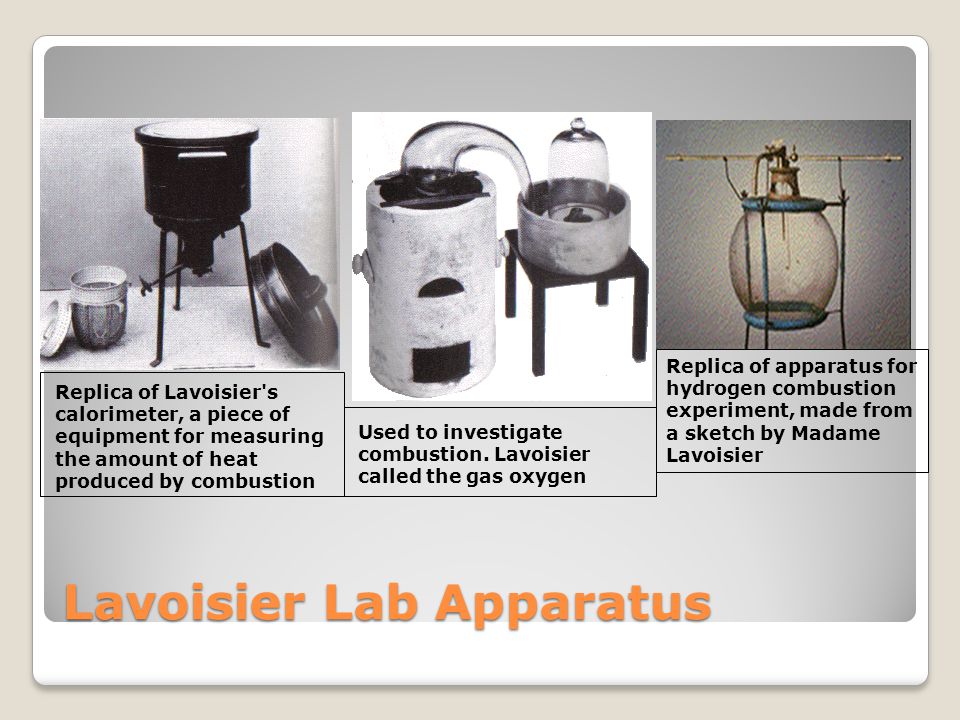 Replica of Lavoisier's calorimeter, a piece of equipment for measuring the amount of heat produced by combustion

Used to investigate combustion. Lavoisier called the gas oxygen

Replica of apparatus for hydrogen combustion experiment, made from a sketch by Madame Lavoisier

Lavoisier Lab Apparatus